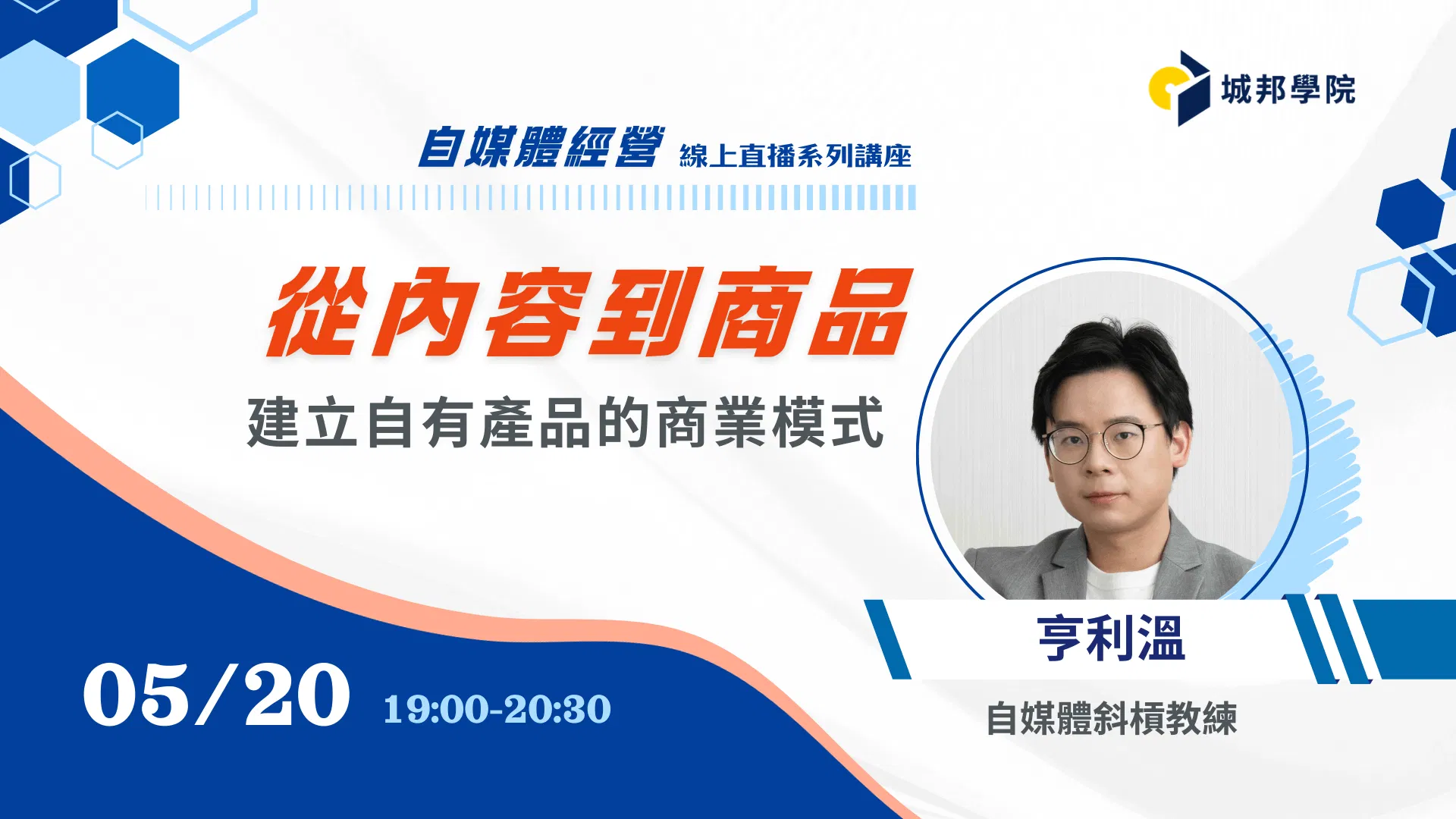 城邦學院

自媒體經營 線上直播系列講座

從內容到商品

建立自有產品的商業模式

亨利溫

自媒體斜槓教練

05/20 19:00-20:30